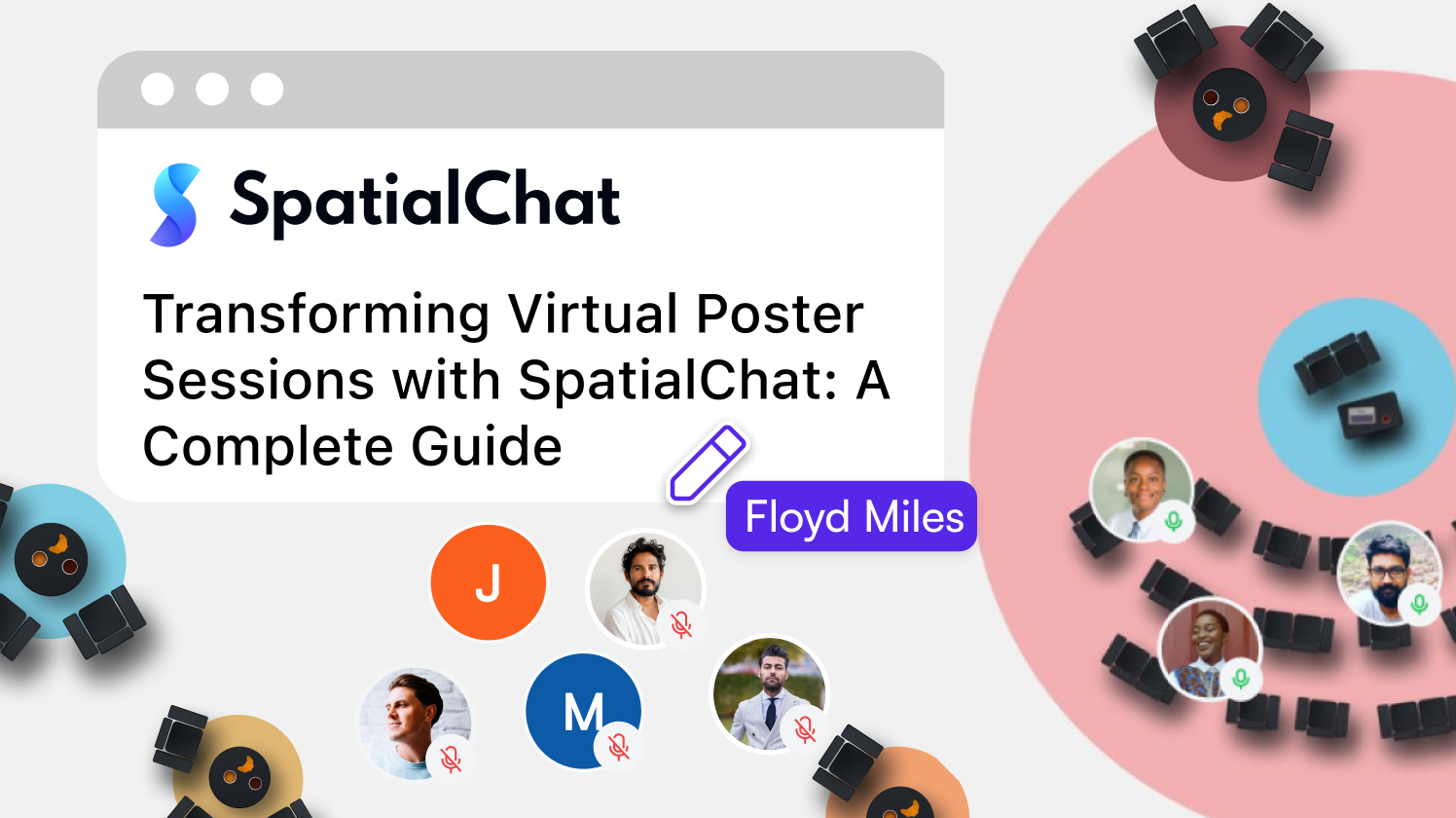 SpatialChat

Transforming Virtual Poster Sessions with SpatialChat: A Complete Guide

Floyd Miles

J

M